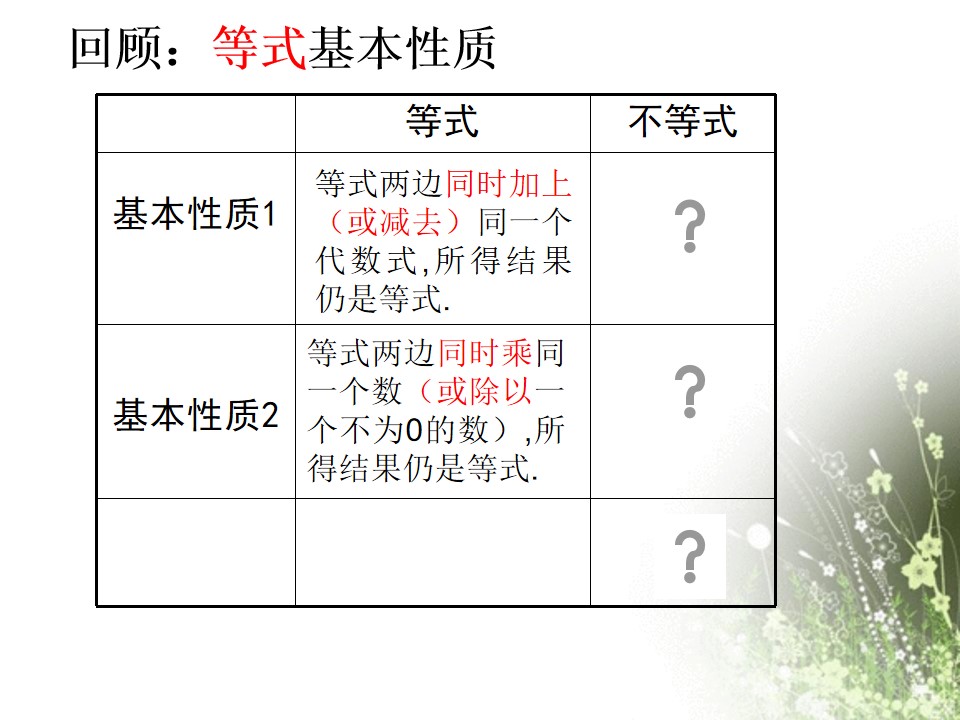 回顾：等式基本性质

| | 等式 | 不等式 |
|---|---|---|
| 基本性质1 | 等式两边同时加上（或减去）同一个代数式,所得结果仍是等式. | ? |
| 基本性质2 | 等式两边同时乘同一个数（或除以一个不为0的数）,所得结果仍是等式. | ? |
| | | ? |